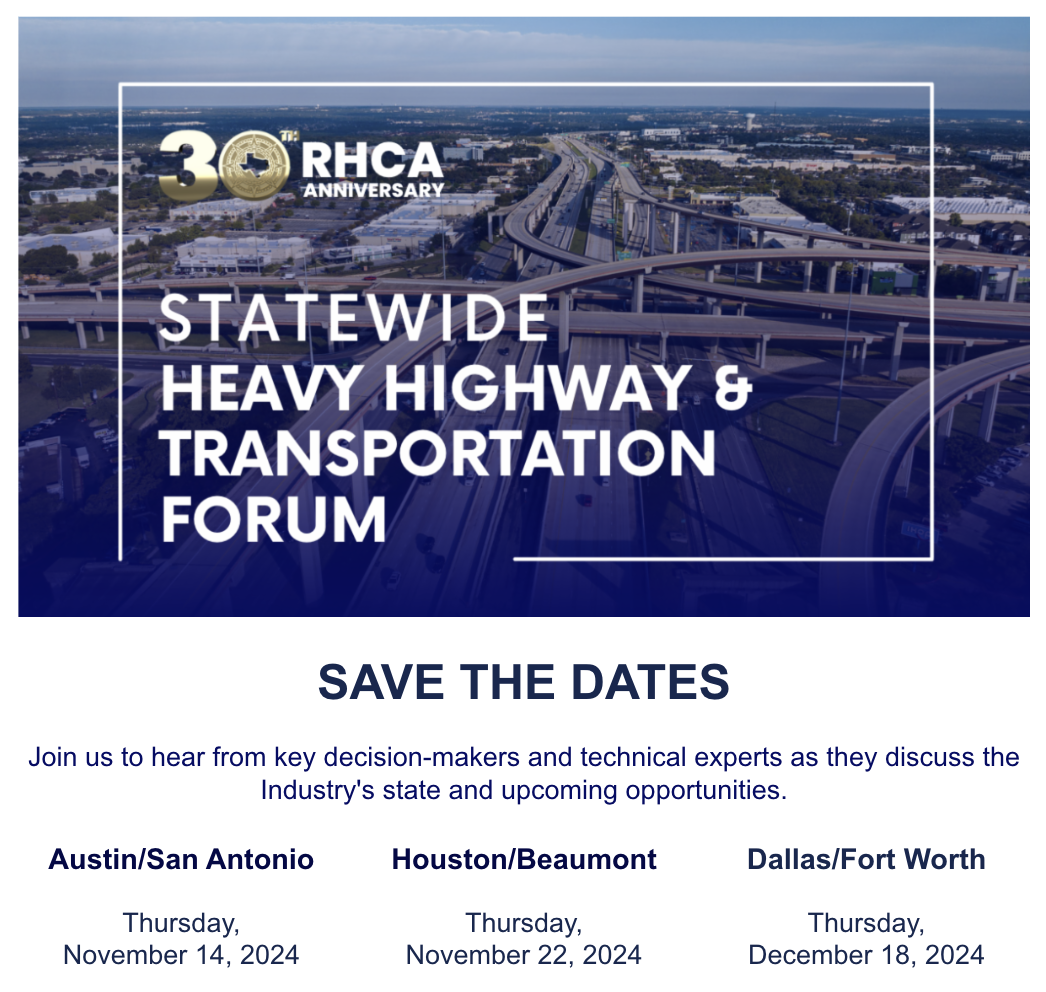 30TH RHCA ANNIVERSARY

STATEWIDE
HEAVY HIGHWAY &
TRANSPORTATION
FORUM

SAVE THE DATES

Join us to hear from key decision-makers and technical experts as they discuss the Industry's state and upcoming opportunities.

Austin/San Antonio

Thursday, November 14, 2024

Houston/Beaumont

Thursday, November 22, 2024

Dallas/Fort Worth

Thursday, December 18, 2024